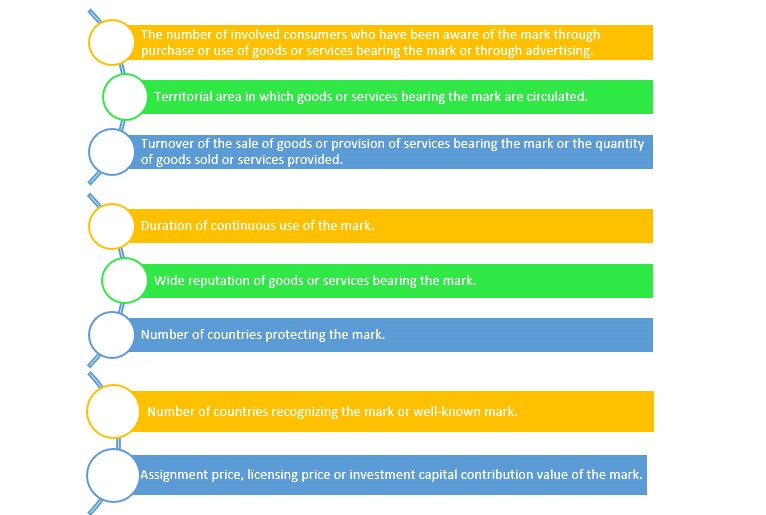 The number of involved consumers who have been aware of the mark through purchase or use of goods or services bearing the mark or through advertising.

Territorial area in which goods or services bearing the mark are circulated.

Turnover of the sale of goods or provision of services bearing the mark or the quantity of goods sold or services provided.

Duration of continuous use of the mark.

Wide reputation of goods or services bearing the mark.

Number of countries protecting the mark.

Number of countries recognizing the mark or well-known mark.

Assignment price, licensing price or investment capital contribution value of the mark.